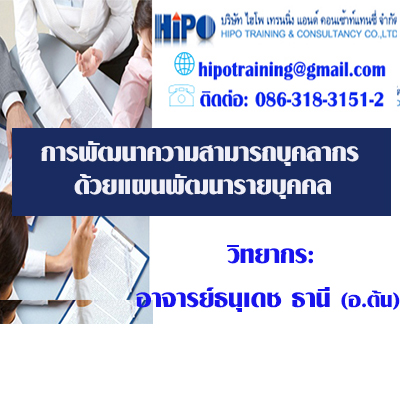 HiPO บริษัท ไฮโพ เทรนนิ่ง แอนด์ คอนเซ้าท์แทนซี่ จำกัด
HIPO TRAINING & CONSULTANCY CO.,LTD

hipotraining@gmail.com
ติดต่อ: 086-318-3151-2

การพัฒนาความสามารถบุคลากร
ด้วยแผนพัฒนารายบุคคล

วิทยากร:
อาจารย์ธนุเดช ธานี (อ.ต้น)